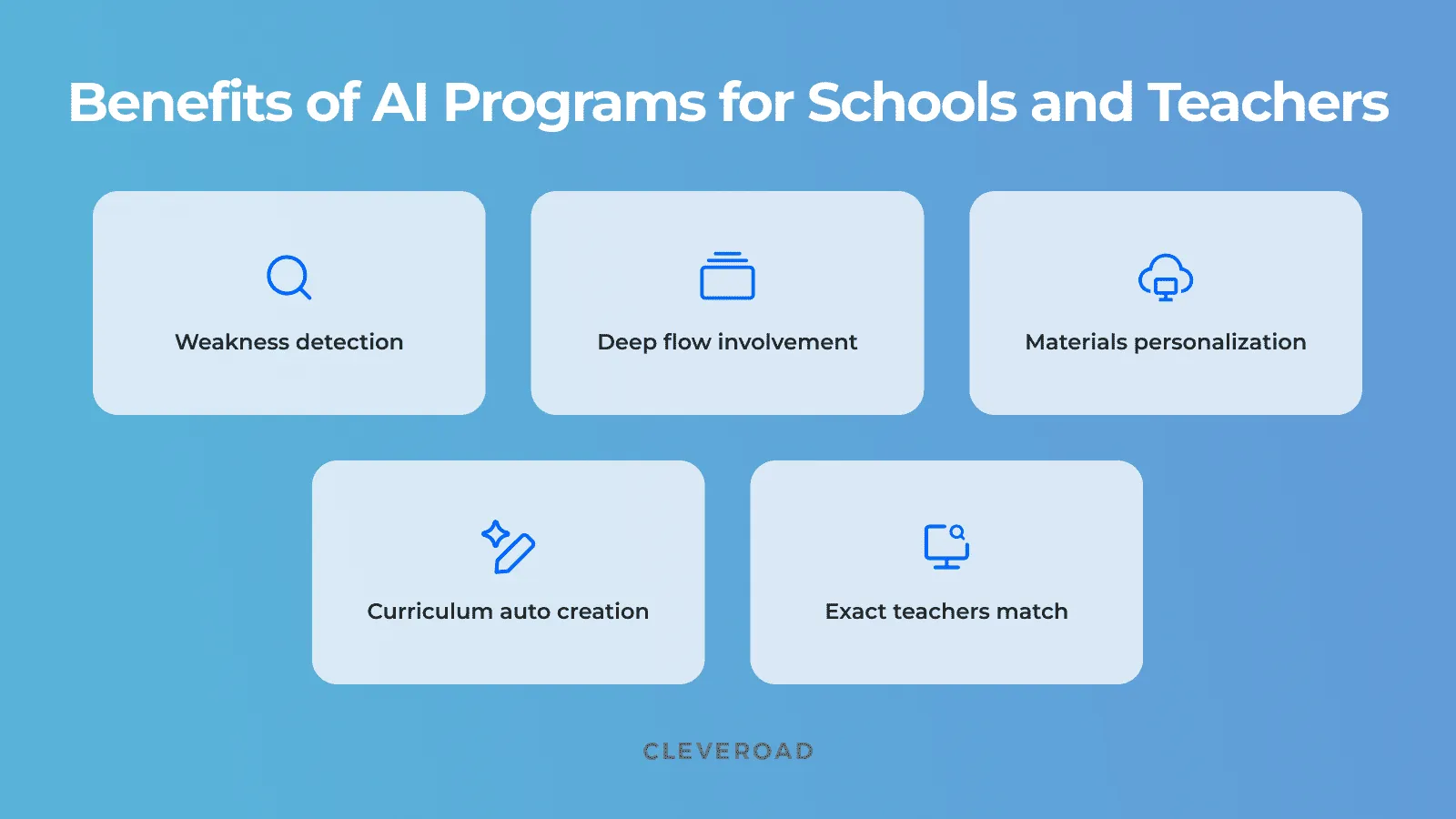 Benefits of AI Programs for Schools and Teachers

Weakness detection

Deep flow involvement

Materials personalization

Curriculum auto creation

Exact teachers match

CLEVEROAD